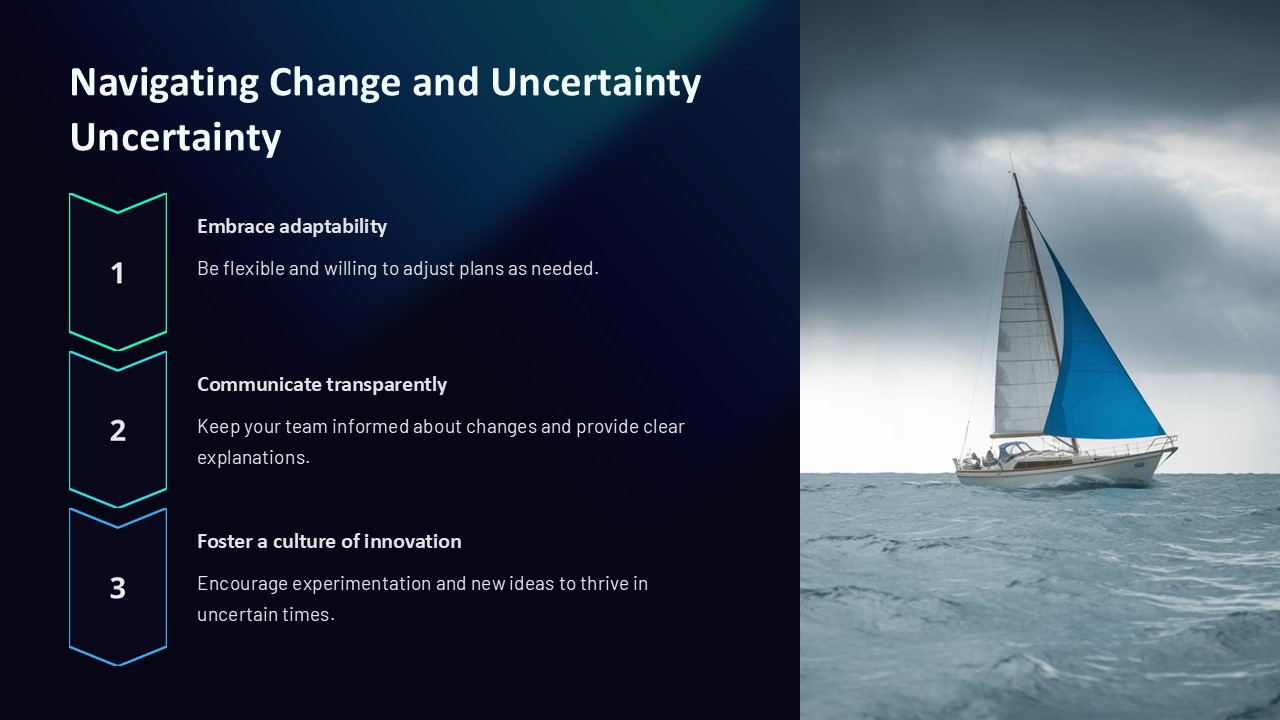 Navigating Change and Uncertainty Uncertainty

1

Embrace adaptability

Be flexible and willing to adjust plans as needed.

2

Communicate transparently

Keep your team informed about changes and provide clear explanations.

3

Foster a culture of innovation

Encourage experimentation and new ideas to thrive in uncertain times.